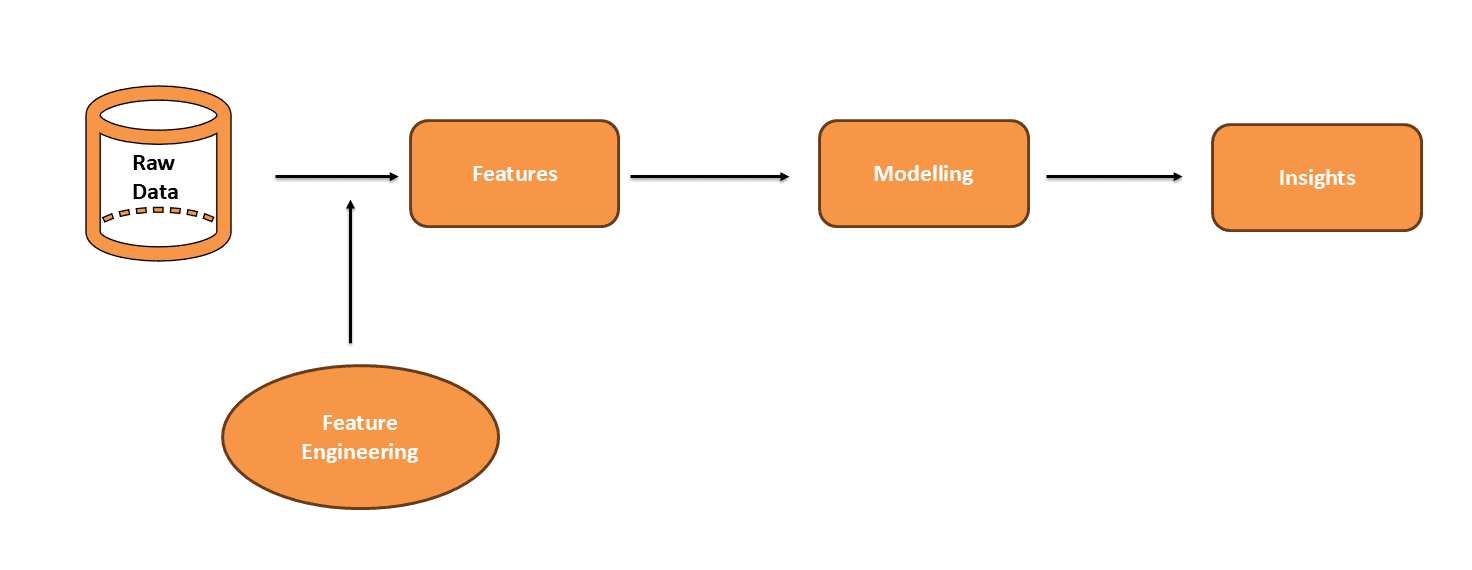 Raw Data

Features

Modelling

Insights

Feature Engineering